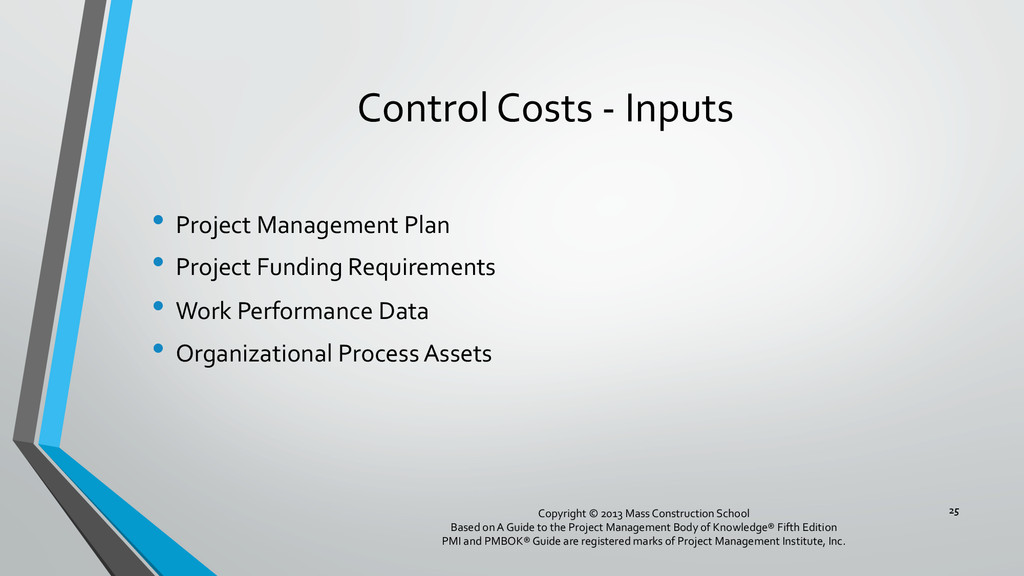 Control Costs - Inputs

• Project Management Plan
• Project Funding Requirements
• Work Performance Data
• Organizational Process Assets

Copyright © 2013 Mass Construction School
Based on A Guide to the Project Management Body of Knowledge® Fifth Edition
PMI and PMBOK® Guide are registered marks of Project Management Institute, Inc.

25